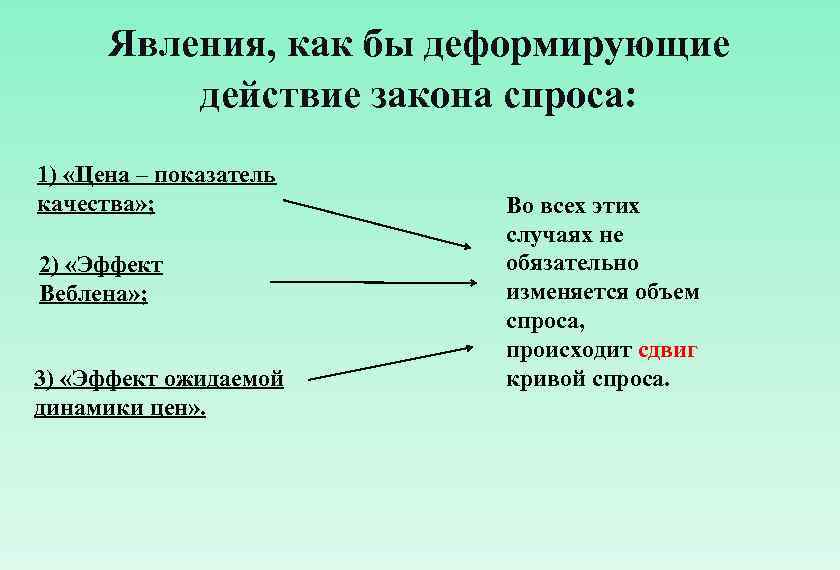 Явления, как бы деформирующие действие закона спроса:

1) «Цена – показатель качества»;

2) «Эффект Веблена»;

3) «Эффект ожидаемой динамики цен».

Во всех этих случаях не обязательно изменяется объем спроса, происходит сдвиг кривой спроса.